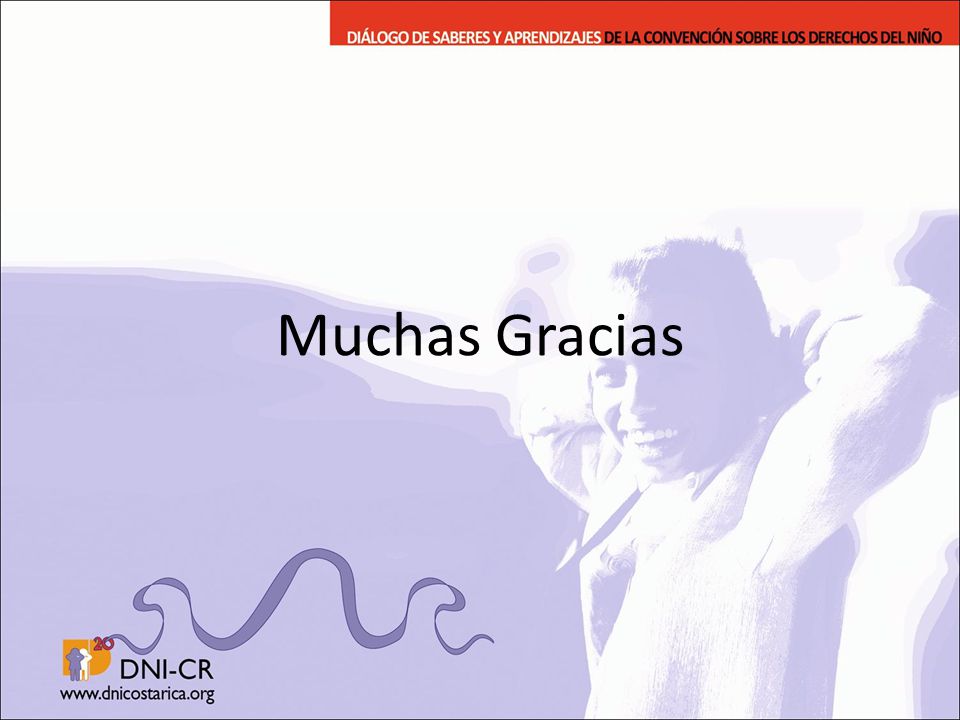 DIÁLOGO DE SABERES Y APRENDIZAJES DE LA CONVENCIÓN SOBRE LOS DERECHOS DEL NIÑO

Muchas Gracias

20
DNI-CR
www.dnicostarica.org